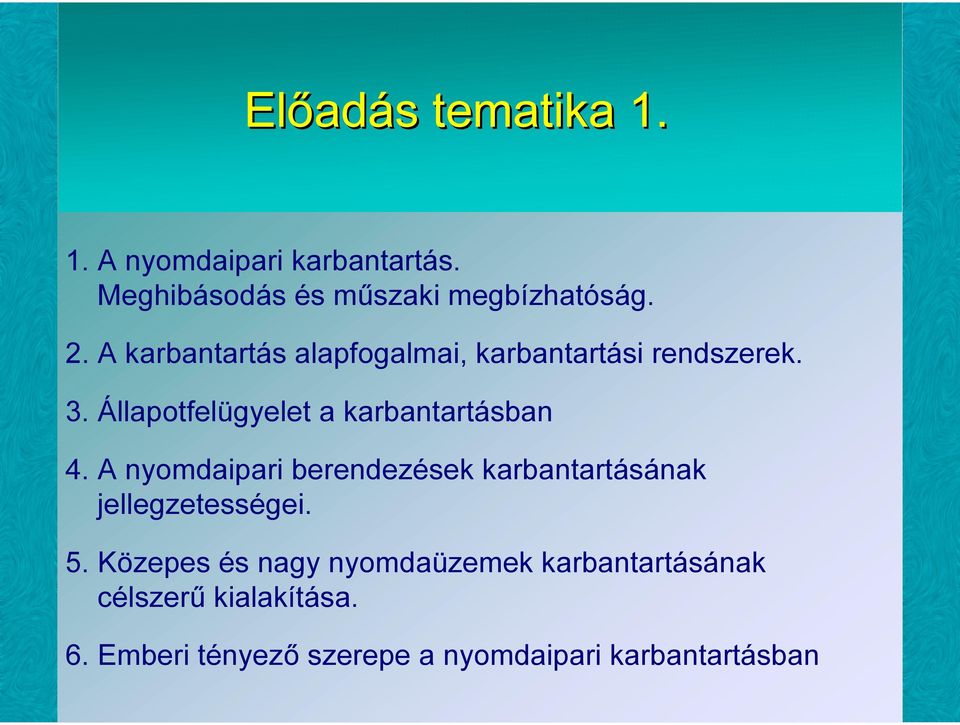 Előadás tematika 1.

1. A nyomdaipari karbantartás. Meghibásodás és műszaki megbízhatóság.

2. A karbantartás alapfogalmai, karbantartási rendszerek.

3. Állapotfelügyelet a karbantartásban

4. A nyomdaipari berendezések karbantartásának jellegzetességei.

5. Közepes és nagy nyomdaüzemek karbantartásának célszerű kialakítása.

6. Emberi tényező szerepe a nyomdaipari karbantartásban